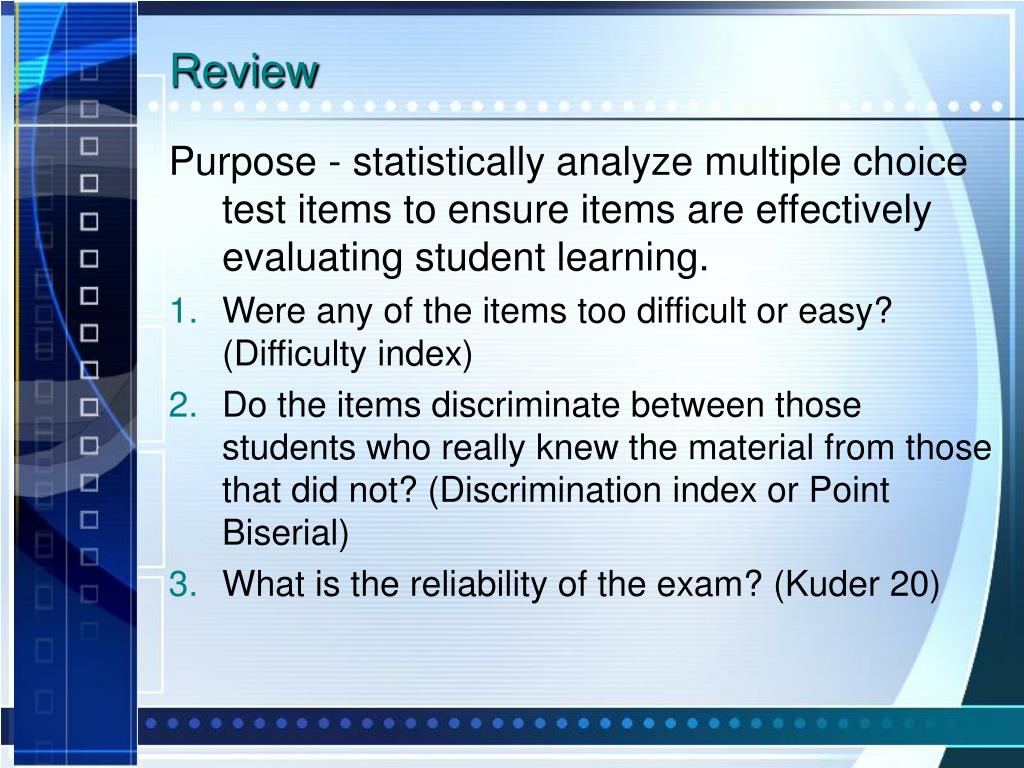 Review

Purpose - statistically analyze multiple choice test items to ensure items are effectively evaluating student learning.

1. Were any of the items too difficult or easy? (Difficulty index)
2. Do the items discriminate between those students who really knew the material from those that did not? (Discrimination index or Point Biserial)
3. What is the reliability of the exam? (Kuder 20)